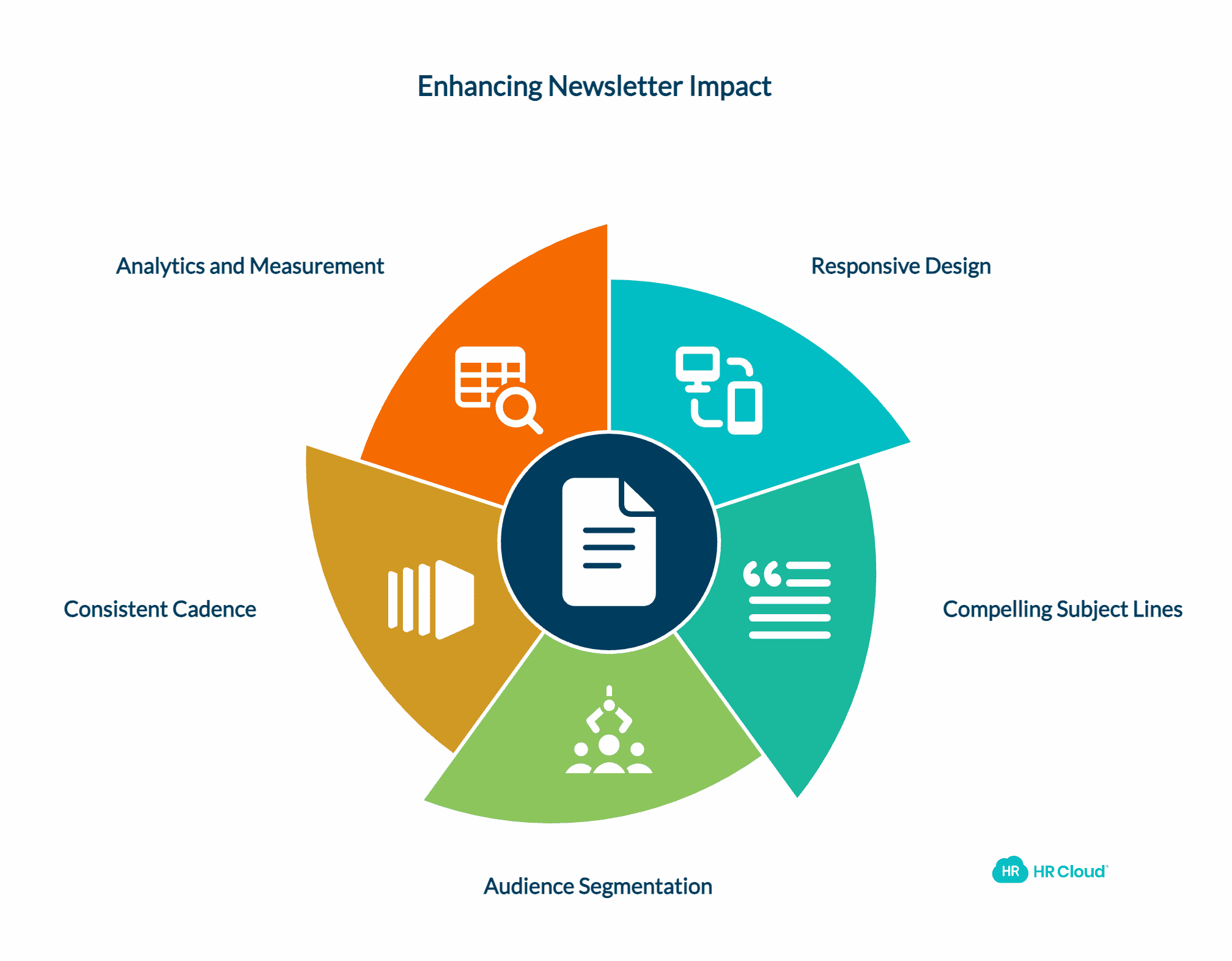 Enhancing Newsletter Impact

Analytics and Measurement

Responsive Design

Consistent Cadence

Compelling Subject Lines

Audience Segmentation

HR HR Cloud